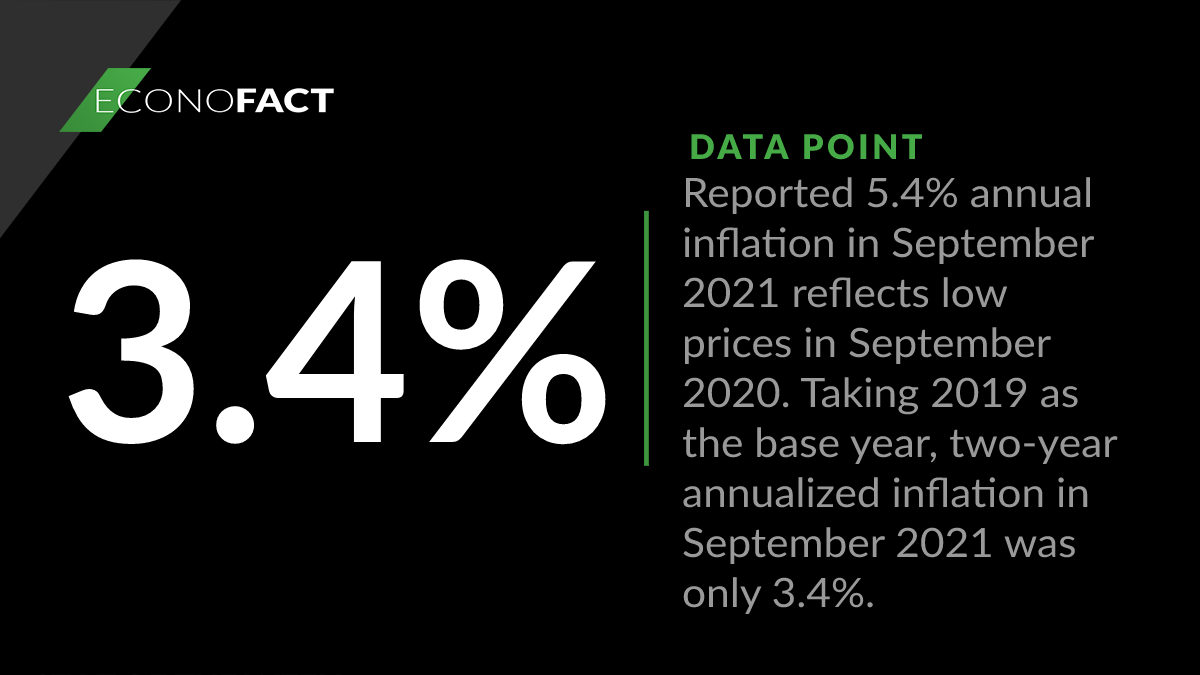 ECONOFACT

3.4%

DATA POINT

Reported 5.4% annual inflation in September 2021 reflects low prices in September 2020. Taking 2019 as the base year, two-year annualized inflation in September 2021 was only 3.4%.